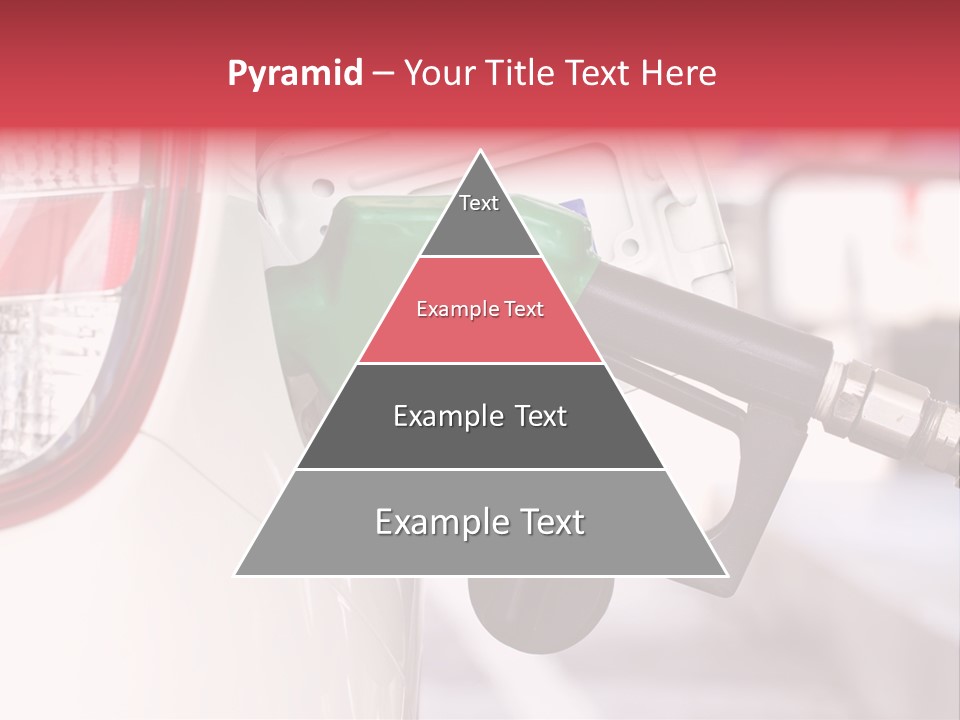 Pyramid – Your Title Text Here

Text

Example Text

Example Text

Example Text